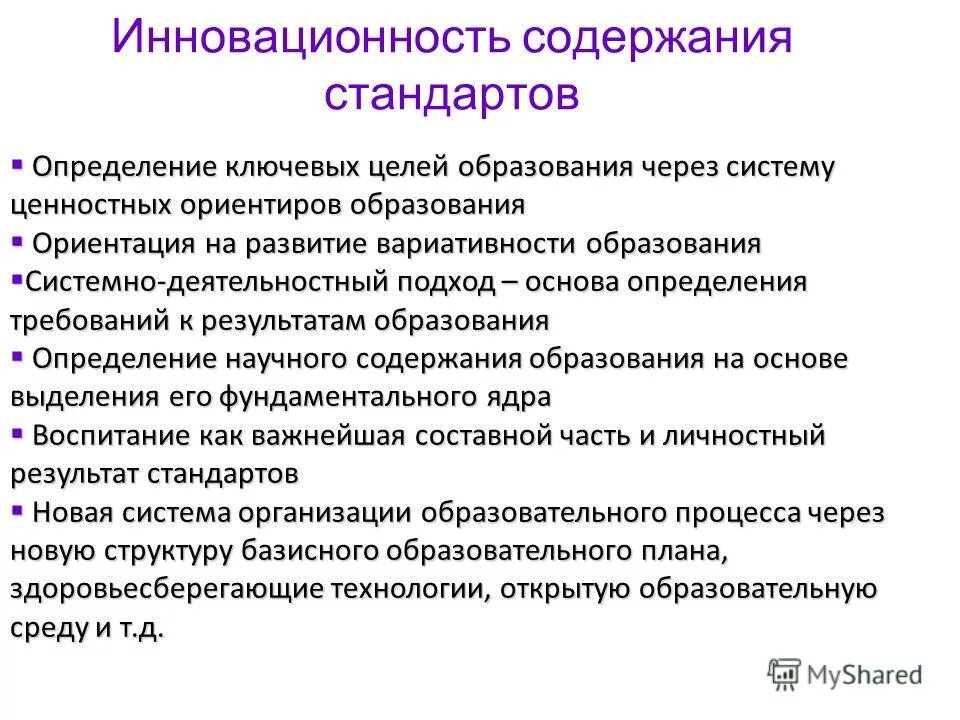 Инновационность содержания стандартов

▪ Определение ключевых целей образования через систему ценностных ориентиров образования
▪ Ориентация на развитие вариативности образования
▪Системно-деятельностный подход – основа определения требований к результатам образования
▪ Определение научного содержания образования на основе выделения его фундаментального ядра
▪ Воспитание как важнейшая составной часть и личностный результат стандартов
▪ Новая система организации образовательного процесса через новую структуру базисного образовательного плана, здоровьесберегающие технологии, открытую образовательную среду и т.д.

MyShared